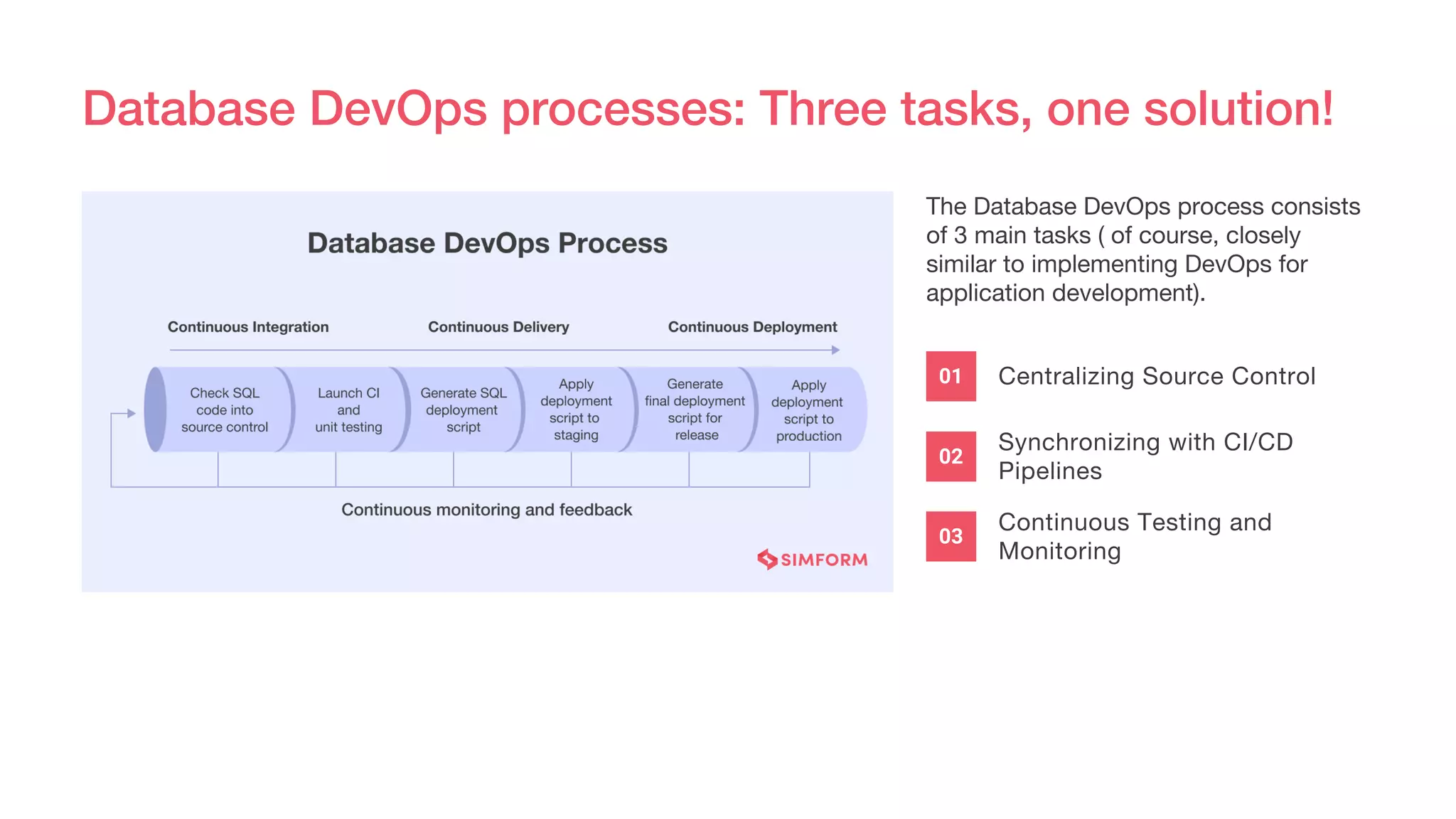 Database DevOps processes: Three tasks, one solution!

Database DevOps Process

Continuous Integration

Continuous Delivery

Continuous Deployment

Check SQL code into source control

Launch CI and unit testing

Generate SQL deployment script

Apply deployment script to staging

Generate final deployment script for release

Apply deployment script to production

Continuous monitoring and feedback

SIMFORM

The Database DevOps process consists of 3 main tasks ( of course, closely similar to implementing DevOps for application development).

01 Centralizing Source Control

02 Synchronizing with CI/CD Pipelines

03 Continuous Testing and Monitoring